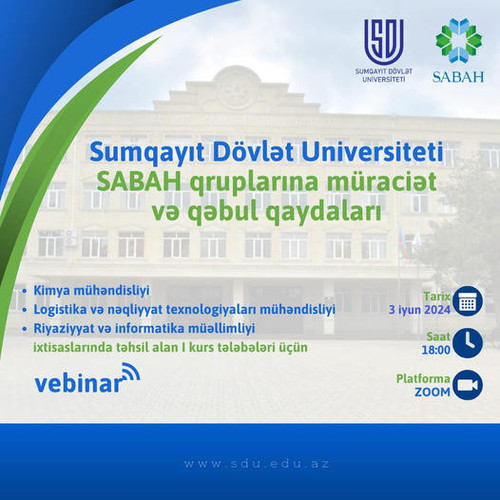 SDU
SUMQAYIT DÖVLƏT UNİVERSİTETİ

SABAH

Sumqayıt Dövlət Universiteti
SABAH qruplarına müraciət və qəbul qaydaları

• Kimya mühəndisliyi
• Logistika və nəqliyyat texnologiyaları mühəndisliyi
• Riyaziyyat və informatika müəllimliyi
ixtisaslarında təhsil alan I kurs tələbələri üçün

vebinar

Tarix
3 iyun 2024

Saat
18:00

Platforma
ZOOM

www.sdu.edu.az